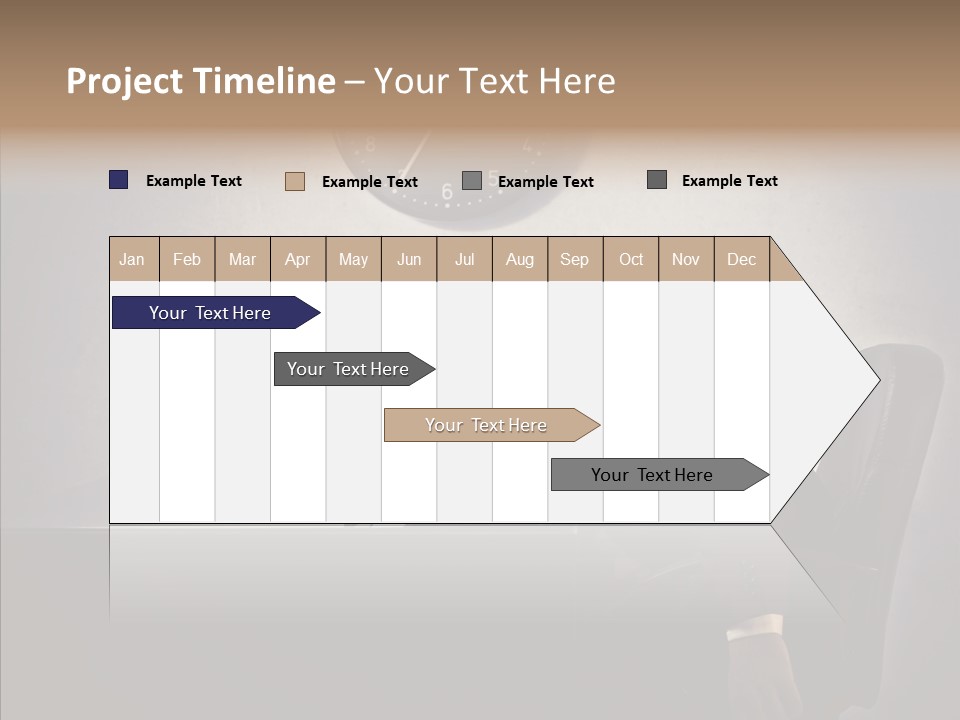 Project Timeline – Your Text Here

Example Text
Example Text
Example Text
Example Text

| Jan | Feb | Mar | Apr | May | Jun | Jul | Aug | Sep | Oct | Nov | Dec |
|---|---|---|---|---|---|---|---|---|---|---|---|

Your Text Here

Your Text Here

Your Text Here

Your Text Here